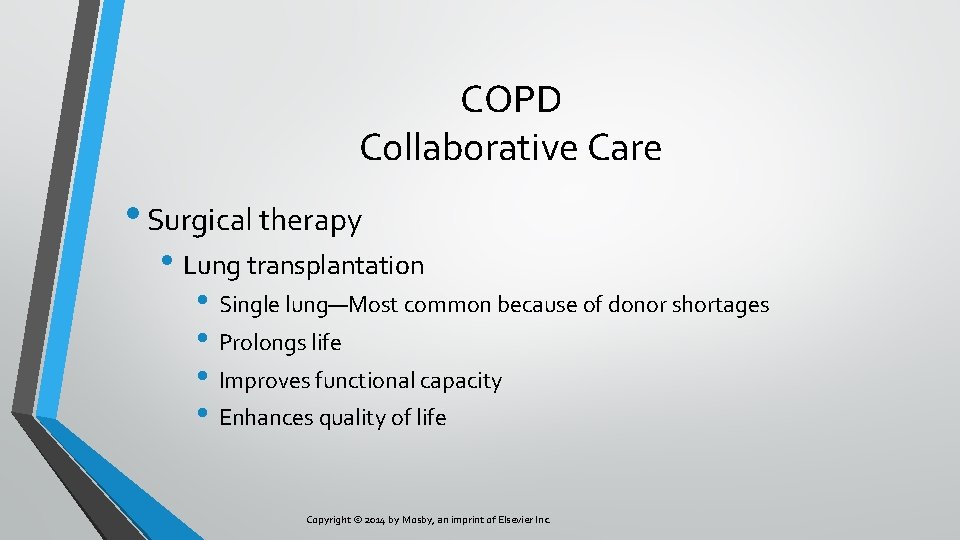 COPD
Collaborative Care

• Surgical therapy
• Lung transplantation
• Single lung—Most common because of donor shortages
• Prolongs life
• Improves functional capacity
• Enhances quality of life

Copyright © 2014 by Mosby, an imprint of Elsevier Inc.